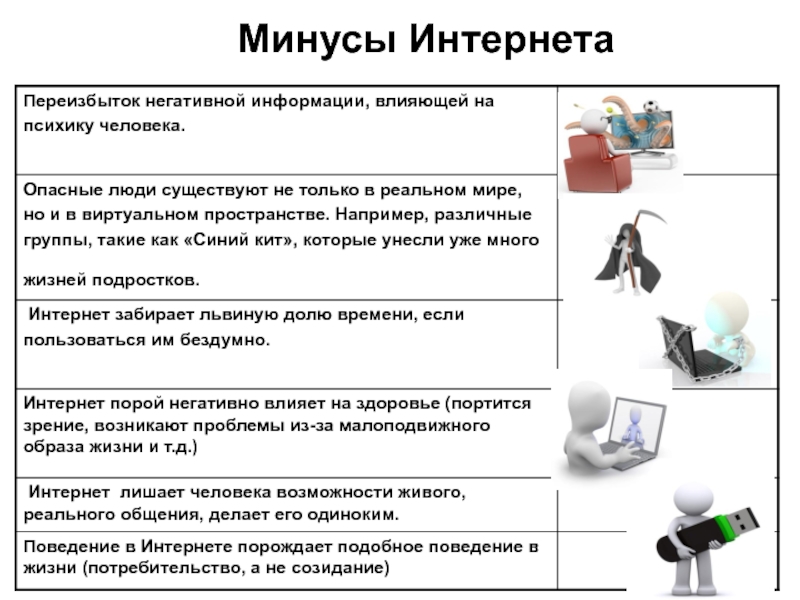 Минусы Интернета

| | |
|---|---|
| Переизбыток негативной информации, влияющей на психику человека. | |
| Опасные люди существуют не только в реальном мире, но и в виртуальном пространстве. Например, различные группы, такие как «Синий кит», которые унесли уже много жизней подростков. | |
| Интернет забирает львиную долю времени, если пользоваться им бездумно. | |
| Интернет порой негативно влияет на здоровье (портится зрение, возникают проблемы из-за малоподвижного образа жизни и т.д.) | |
| Интернет лишает человека возможности живого, реального общения, делает его одиноким. | |
| Поведение в Интернете порождает подобное поведение в жизни (потребительство, а не созидание) | |